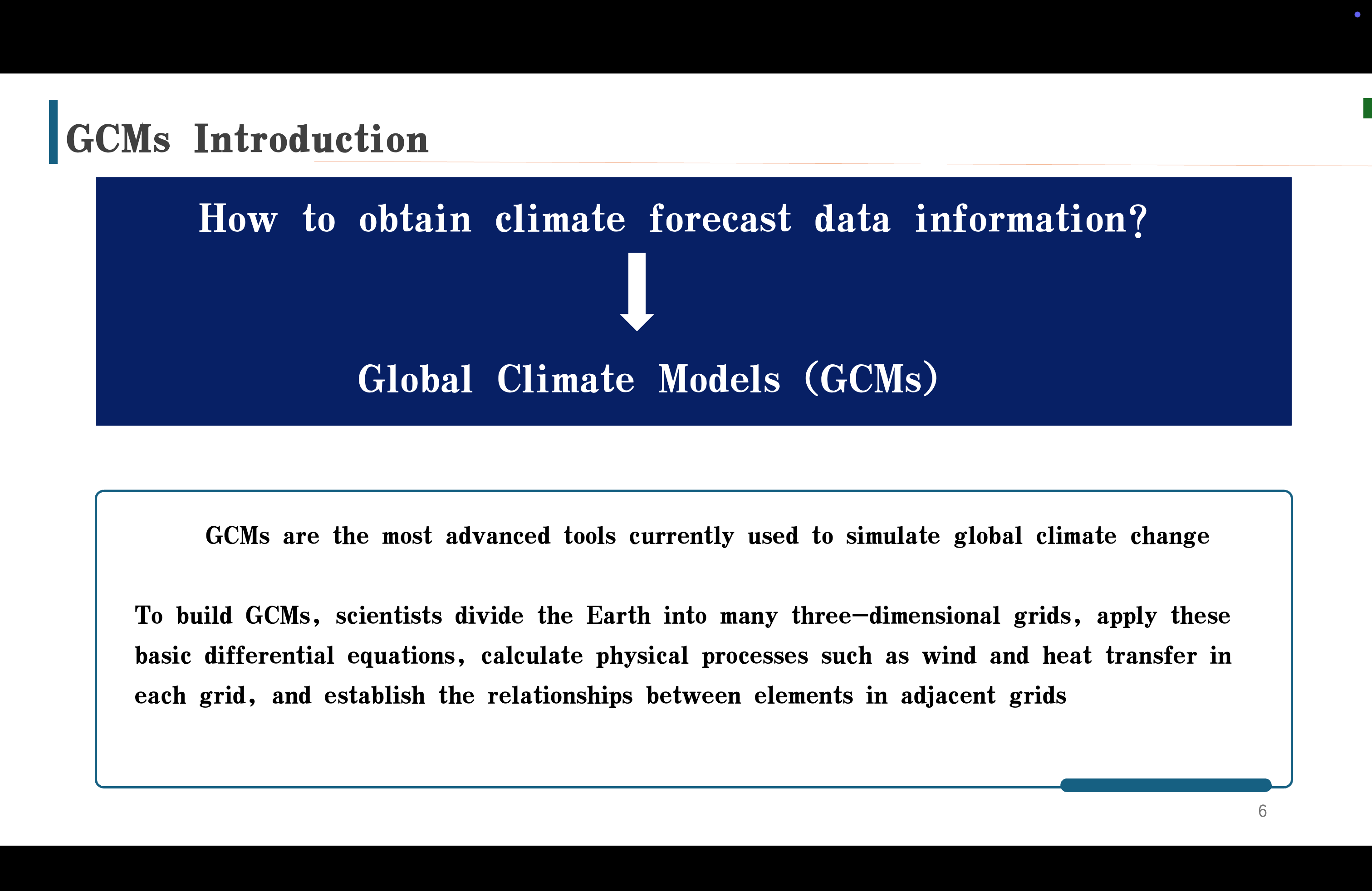 GCMs Introduction

How to obtain climate forecast data information?

Global Climate Models (GCMs)

GCMs are the most advanced tools currently used to simulate global climate change

To build GCMs, scientists divide the Earth into many three-dimensional grids, apply these basic differential equations, calculate physical processes such as wind and heat transfer in each grid, and establish the relationships between elements in adjacent grids

6